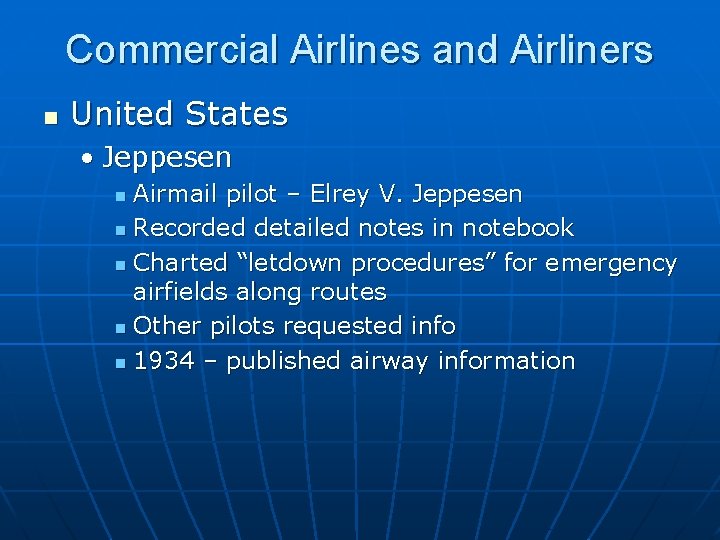 Commercial Airlines and Airliners

United States

Jeppesen

Airmail pilot – Elrey V. Jeppesen

Recorded detailed notes in notebook

Charted “letdown procedures” for emergency airfields along routes

Other pilots requested info

1934 – published airway information